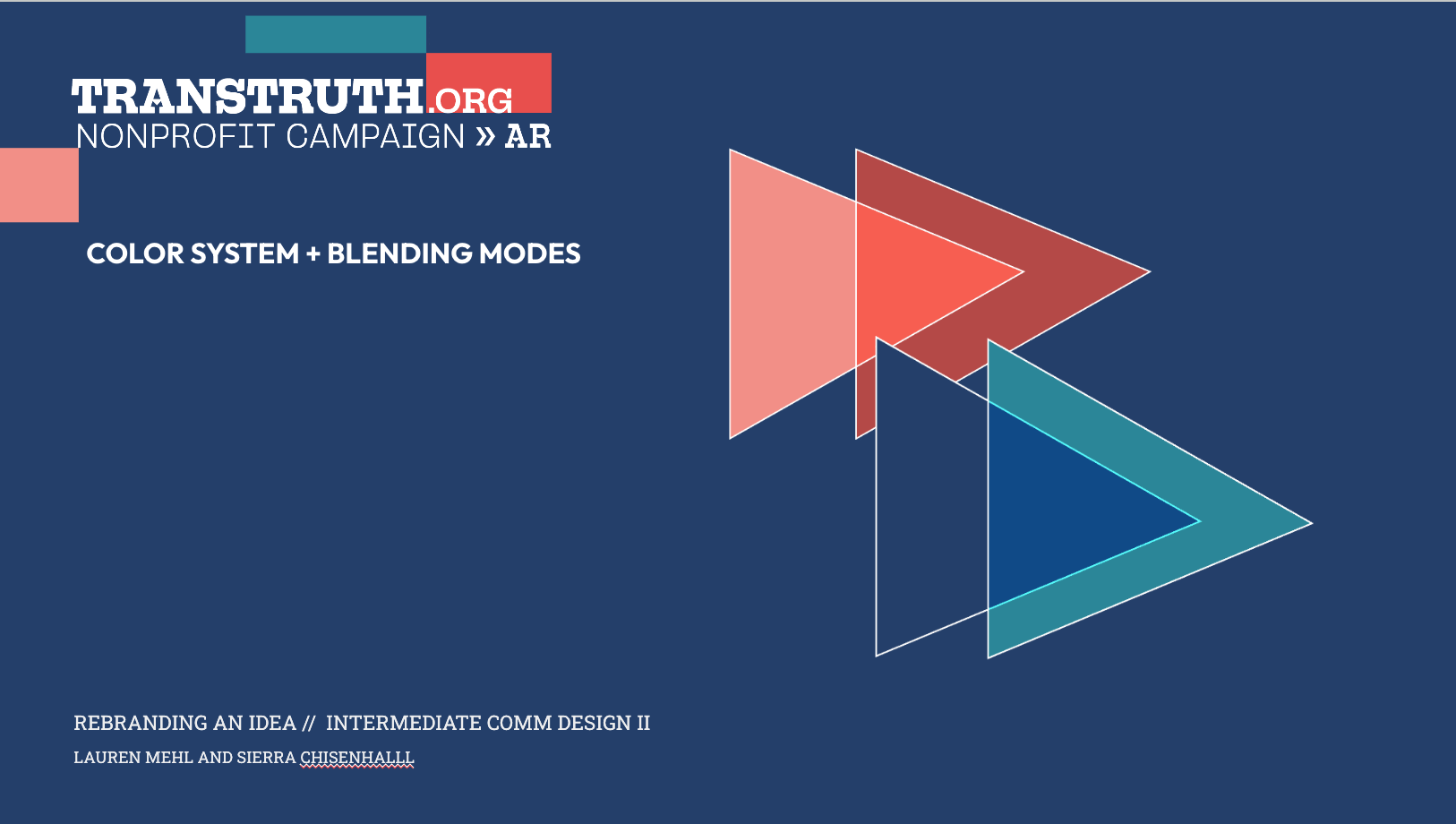 TRANSTRUTH.ORG
NONPROFIT CAMPAIGN » AR

COLOR SYSTEM + BLENDING MODES

REBRANDING AN IDEA // INTERMEDIATE COMM DESIGN II

LAUREN MEHL AND SIERRA CHISENHALLL